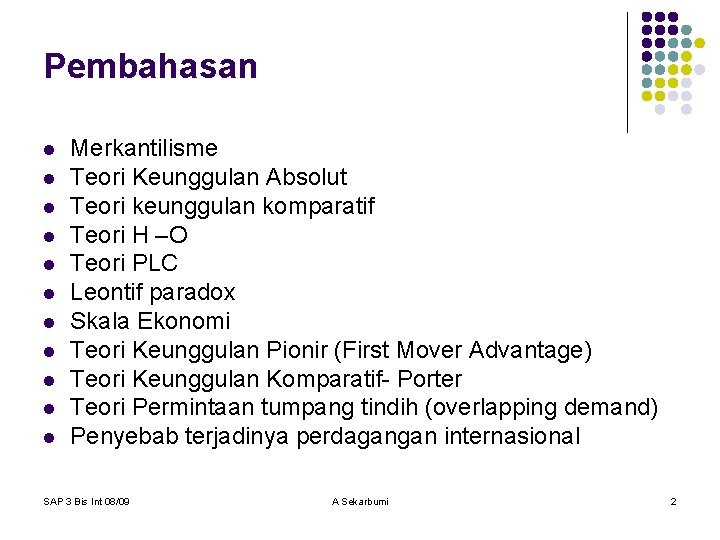 Pembahasan

- Merkantilisme
- Teori Keunggulan Absolut
- Teori keunggulan komparatif
- Teori H –O
- Teori PLC
- Leontif paradox
- Skala Ekonomi
- Teori Keunggulan Pionir (First Mover Advantage)
- Teori Keunggulan Komparatif- Porter
- Teori Permintaan tumpang tindih (overlapping demand)
- Penyebab terjadinya perdagangan internasional

SAP 3 Bis Int 08/09

A Sekarbumi

2